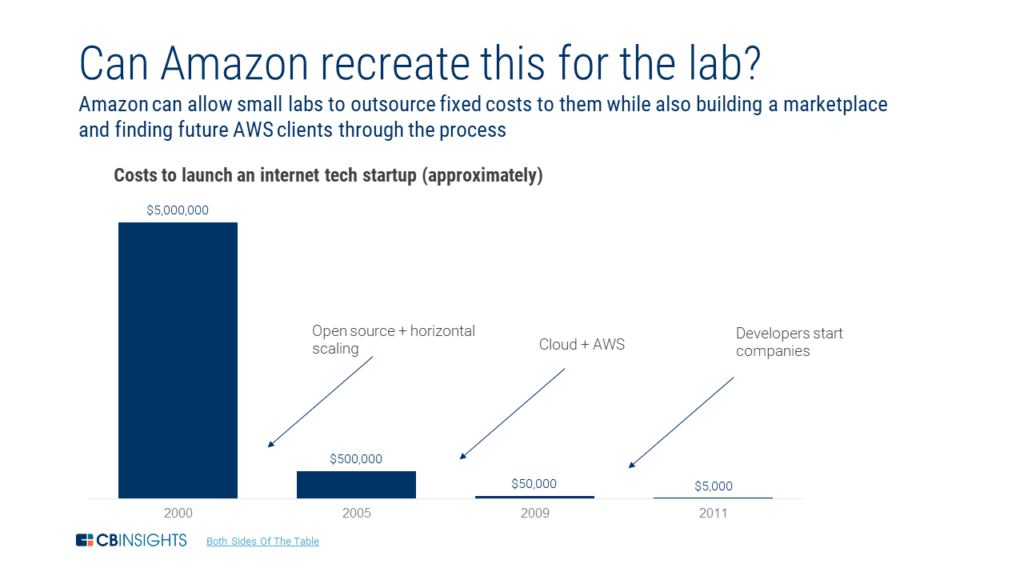 Can Amazon recreate this for the lab?

Amazon can allow small labs to outsource fixed costs to them while also building a marketplace and finding future AWS clients through the process

Costs to launch an internet tech startup (approximately)

$5,000,000

Open source + horizontal scaling

Cloud + AWS

Developers start companies

$500,000

$50,000

$5,000

2000

2005

2009

2011

CBINSIGHTS

Both Sides Of The Table